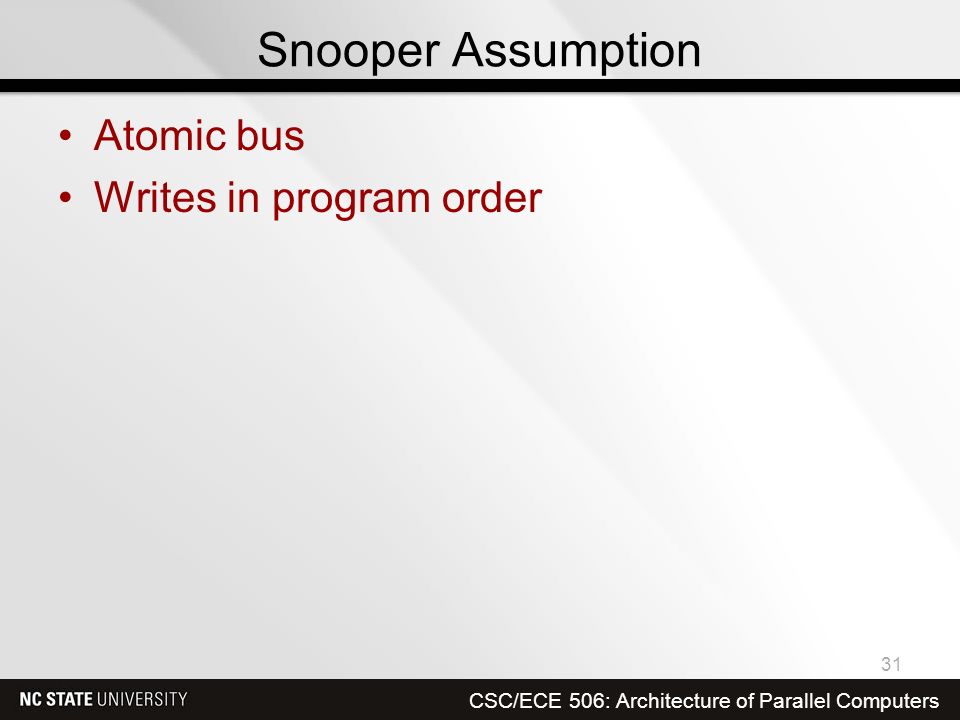 Snooper Assumption

• Atomic bus
• Writes in program order

31

NC STATE UNIVERSITY

CSC/ECE 506: Architecture of Parallel Computers